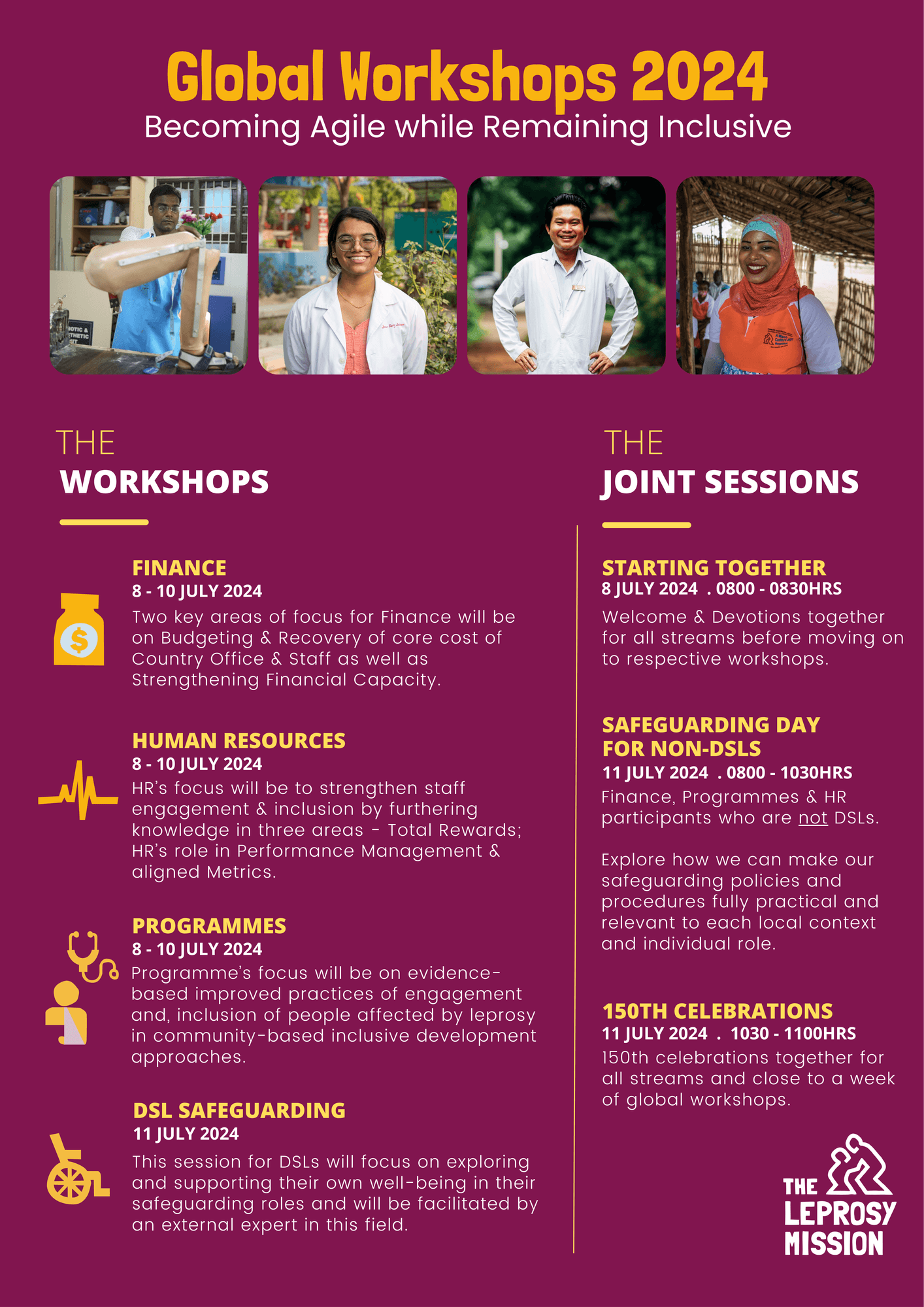 Global Workshops 2024
Becoming Agile while Remaining Inclusive

THE
WORKSHOPS

FINANCE
8 - 10 JULY 2024
Two key areas of focus for Finance will be on Budgeting & Recovery of core cost of Country Office & Staff as well as Strengthening Financial Capacity.

HUMAN RESOURCES
8 - 10 JULY 2024
HR's focus will be to strengthen staff engagement & inclusion by furthering knowledge in three areas - Total Rewards; HR's role in Performance Management & aligned Metrics.

PROGRAMMES
8 - 10 JULY 2024
Programme's focus will be on evidence-based improved practices of engagement and, inclusion of people affected by leprosy in community-based inclusive development approaches.

DSL SAFEGUARDING
11 JULY 2024
This session for DSLs will focus on exploring and supporting their own well-being in their safeguarding roles and will be facilitated by an external expert in this field.

THE
JOINT SESSIONS

STARTING TOGETHER
8 JULY 2024 . 0800 - 0830HRS
Welcome & Devotions together for all streams before moving on to respective workshops.

SAFEGUARDING DAY FOR NON-DSLS
11 JULY 2024 . 0800 - 1030HRS
Finance, Programmes & HR participants who are not DSLs.

Explore how we can make our safeguarding policies and procedures fully practical and relevant to each local context and individual role.

150TH CELEBRATIONS
11 JULY 2024 . 1030 - 1100HRS
150th celebrations together for all streams and close to a week of global workshops.

THE LEPROSY MISSION